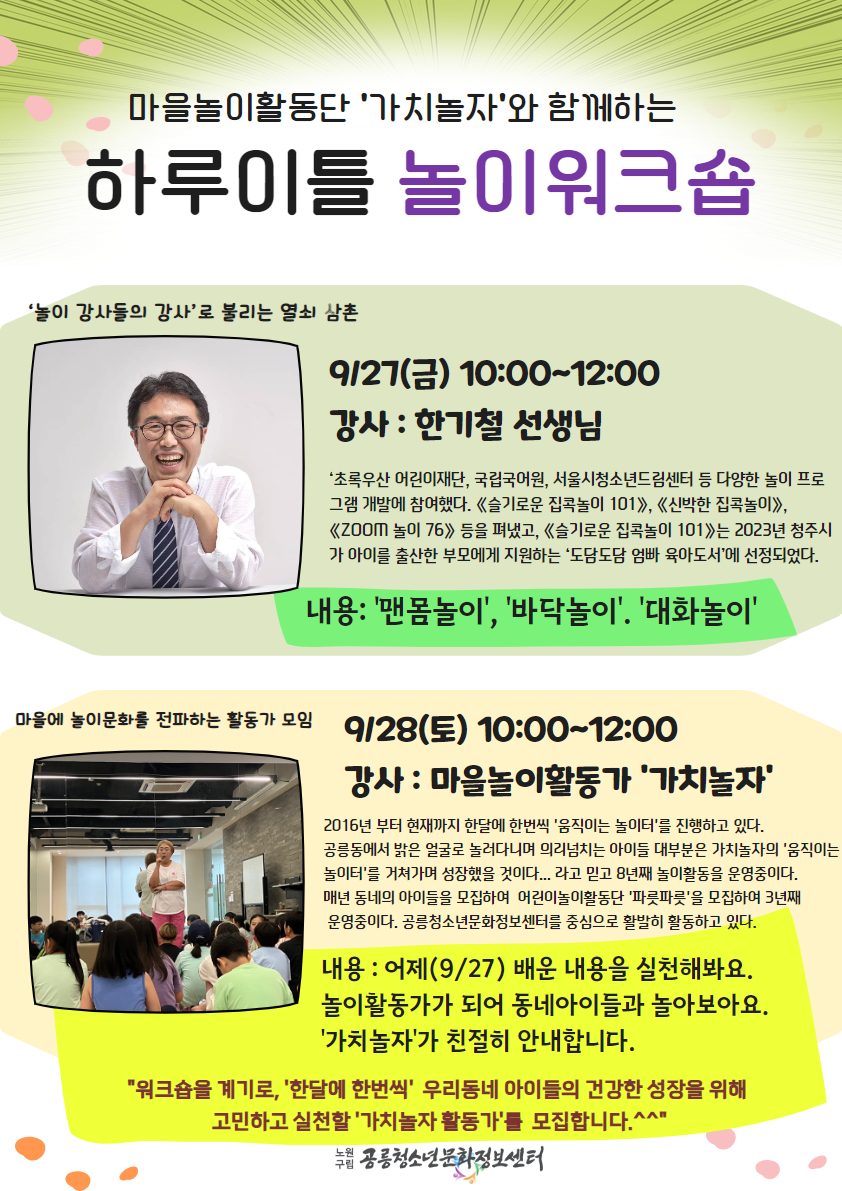 마을놀이활동단 '가치놀자'와 함께하는

하루이틀 놀이워크숍

'놀이 강사들의 강사'로 불리는 열쇠 삼촌

9/27(금) 10:00~12:00

강사 : 한기철 선생님

'초록우산 어린이재단, 국립국어원, 서울시청소년드림센터 등 다양한 놀이 프로그램 개발에 참여했다. 《슬기로운 집콕놀이 101》, 《신박한 집콕놀이》, 《ZOOM 놀이 76》 등을 펴냈고, 《슬기로운 집콕놀이 101》는 2023년 청주시가 아이를 출산한 부모에게 지원하는 '도담도담 엄빠 육아도서'에 선정되었다.

내용: '맨몸놀이', '바닥놀이'. '대화놀이'

마을에 놀이문화를 전파하는 활동가 모임

9/28(토) 10:00~12:00

강사 : 마을놀이활동가 '가치놀자'

2016년 부터 현재까지 한달에 한번씩 '움직이는 놀이터'를 진행하고 있다. 공릉동에서 밝은 얼굴로 놀러다니며 의리넘치는 아이들 대부분은 가치놀자의 '움직이는 놀이터'를 거쳐가며 성장했을 것이다... 라고 믿고 8년째 놀이활동을 운영중이다. 매년 동네의 아이들을 모집하여 어린이놀이활동단 '파릇파릇'을 모집하여 3년째 운영중이다. 공릉청소년문화정보센터를 중심으로 활발히 활동하고 있다.

내용 : 어제(9/27) 배운 내용을 실천해봐요.
놀이활동가가 되어 동네아이들과 놀아보아요.
'가치놀자'가 친절히 안내합니다.

"워크숍을 계기로, '한달에 한번씩' 우리동네 아이들의 건강한 성장을 위해 고민하고 실천할 '가치놀자 활동가'를 모집합니다.^^"

노원구립 공릉청소년문화정보센터